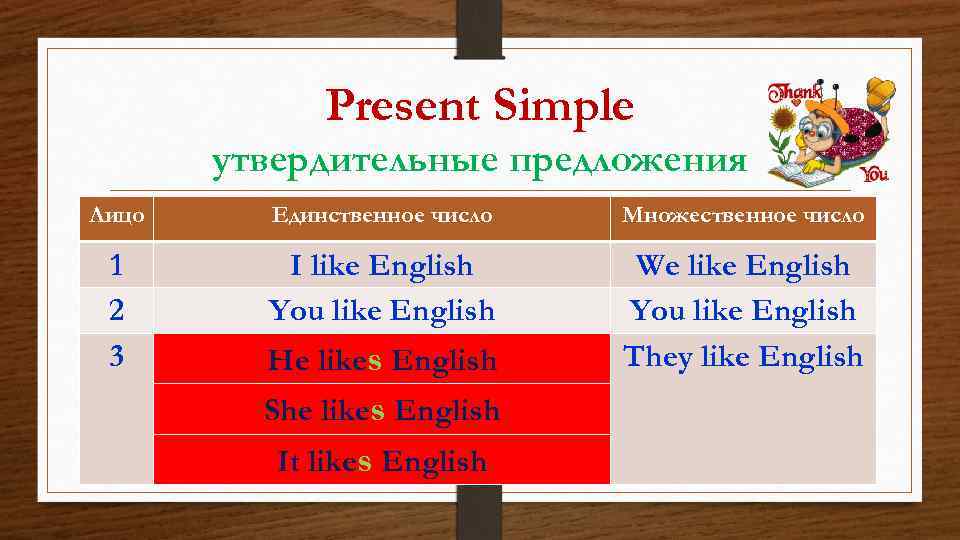 Present Simple
утвердительные предложения

Thank You

| Лицо | Единственное число | Множественное число |
|---|---|---|
| 1 | I like English | We like English |
| 2 | You like English | You like English |
| 3 | He likes English | They like English |
| | She likes English | |
| | It likes English | |